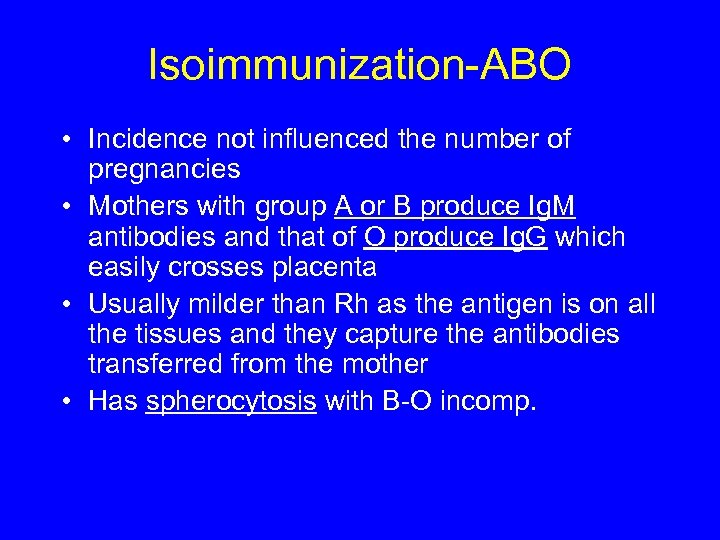 Isoimmunization-ABO

• Incidence not influenced the number of pregnancies
• Mothers with group A or B produce IgM antibodies and that of O produce IgG which easily crosses placenta
• Usually milder than Rh as the antigen is on all the tissues and they capture the antibodies transferred from the mother
• Has spherocytosis with B-O incomp.